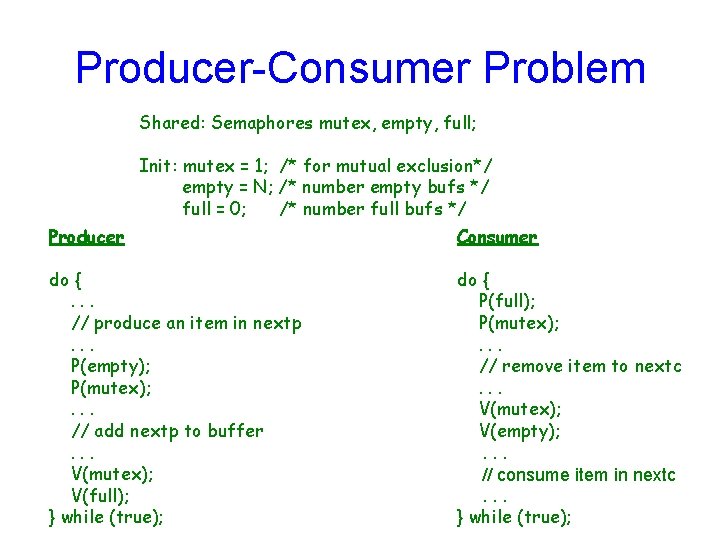 Producer-Consumer Problem

Shared: Semaphores mutex, empty, full;

Init: mutex = 1; /* for mutual exclusion*/
empty = N; /* number empty bufs */
full = 0; /* number full bufs */

Producer

do {
. . .
// produce an item in nextp
. . .
P(empty);
P(mutex);
. . .
// add nextp to buffer
. . .
V(mutex);
V(full);
} while (true);

Consumer

do {
P(full);
P(mutex);
. . .
// remove item to nextc
. . .
V(mutex);
V(empty);
. . .
// consume item in nextc
. . .
} while (true);